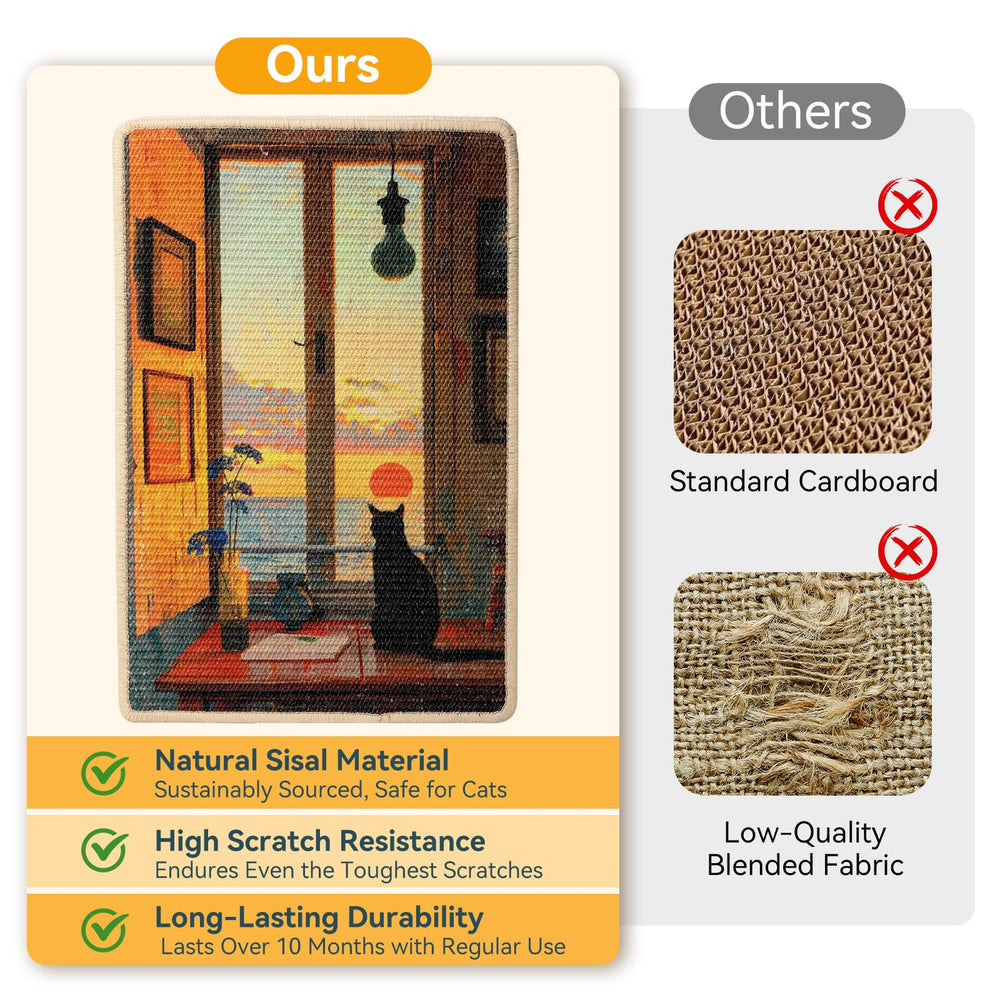 Ours

Natural Sisal Material
Sustainably Sourced, Safe for Cats

High Scratch Resistance
Endures Even the Toughest Scratches

Long-Lasting Durability
Lasts Over 10 Months with Regular Use

Others

Standard Cardboard

Low-Quality
Blended Fabric